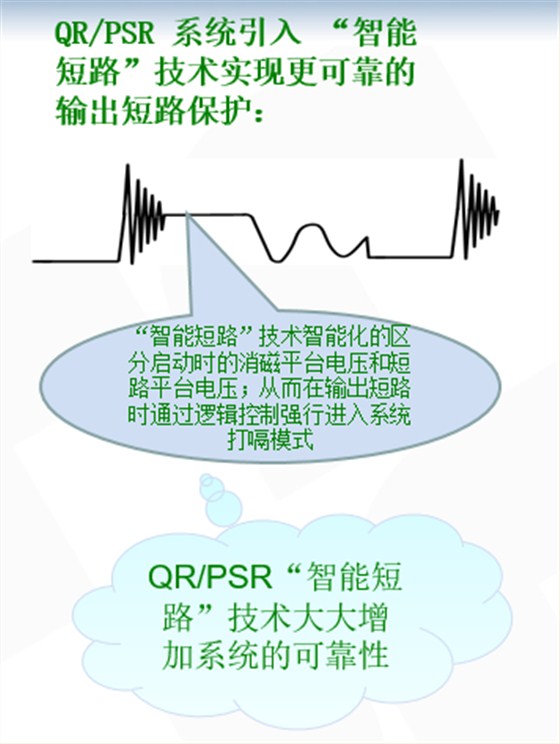 QR/PSR 系统引入 “智能短路”技术实现更可靠的输出短路保护：

“智能短路”技术智能化的区分启动时的消磁平台电压和短路平台电压；从而在输出短路时通过逻辑控制强行进入系统打嗝模式

QR/PSR“智能短路”技术大大增加系统的可靠性